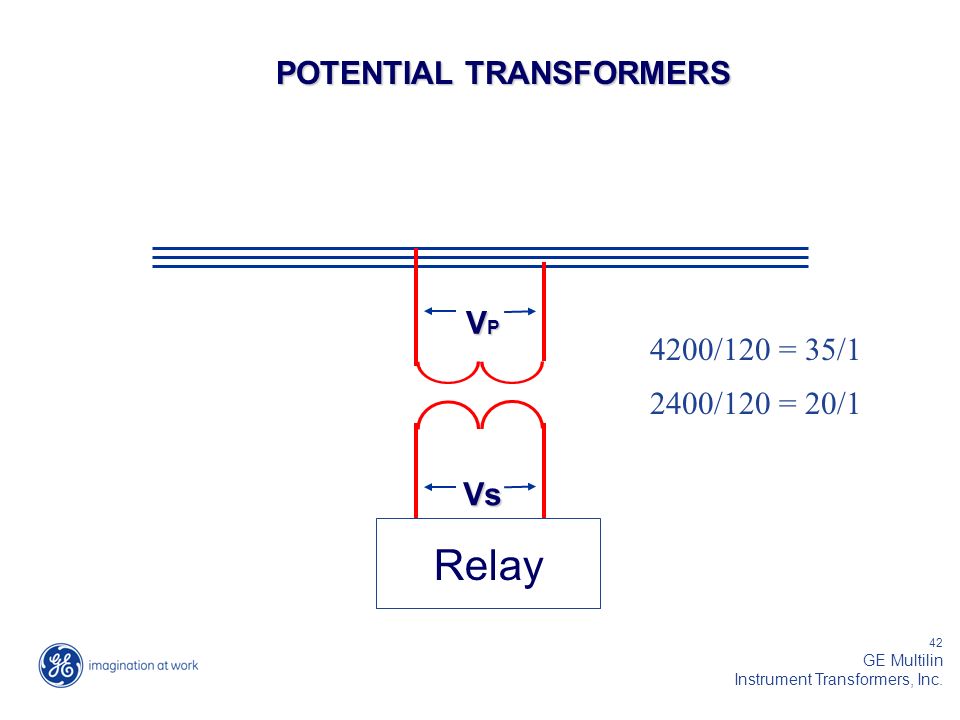 POTENTIAL TRANSFORMERS

$V_P$

4200/120 = 35/1

2400/120 = 20/1

$V_S$

Relay

GE imagination at work

42
GE Multilin
Instrument Transformers, Inc.